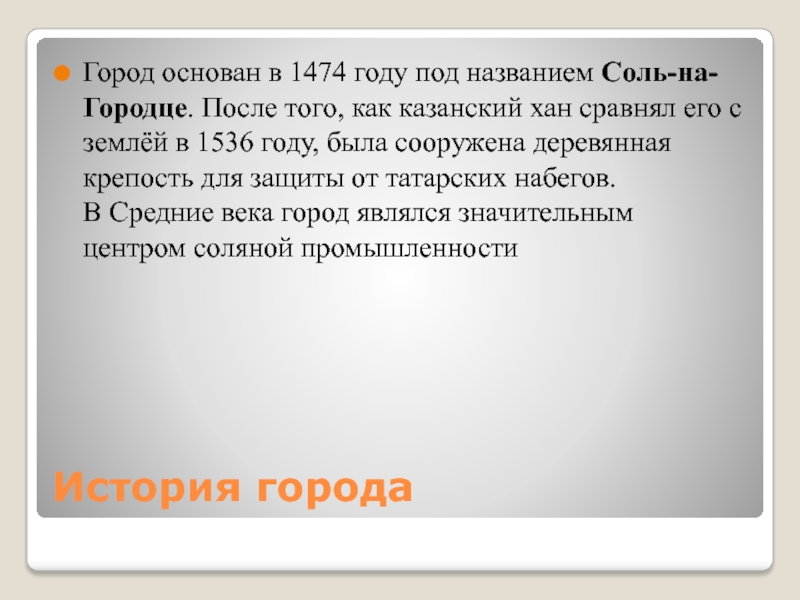 Город основан в 1474 году под названием Соль-на-Городце. После того, как казанский хан сравнял его с землёй в 1536 году, была сооружена деревянная крепость для защиты от татарских набегов.
В Средние века город являлся значительным центром соляной промышленности

История города